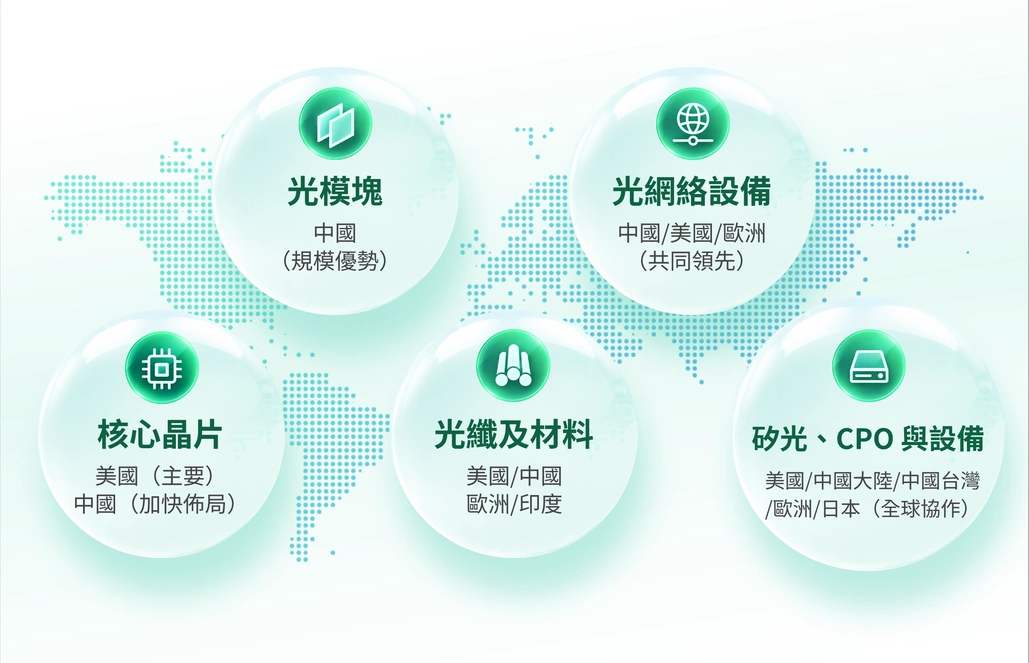 光模塊

中國
（規模優勢）

光網絡設備

中國/美國/歐洲
（共同領先）

核心晶片

美國（主要）
中國（加快佈局）

光纖及材料

美國/中國
歐洲/印度

矽光、CPO 與設備

美國/中國大陸/中國台灣
/歐洲/日本（全球協作）